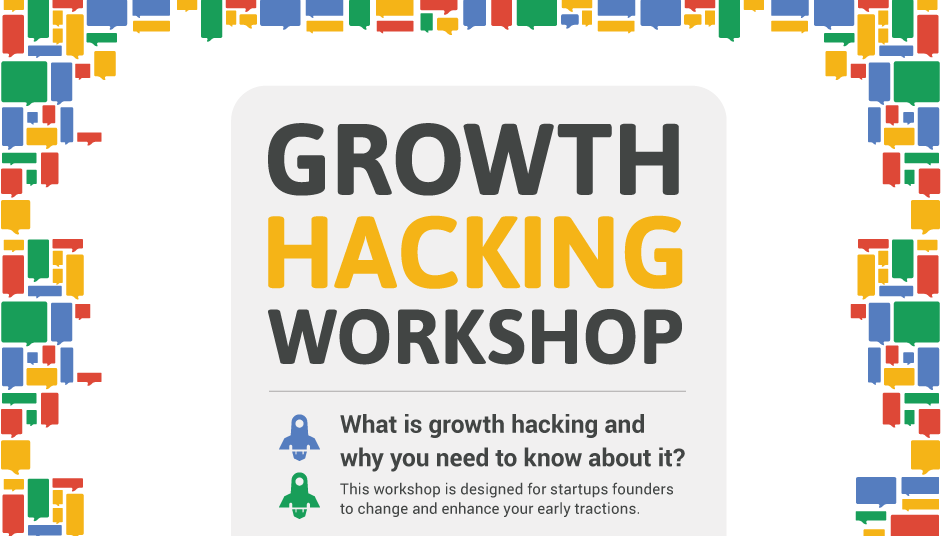 GROWTH
HACKING
WORKSHOP

What is growth hacking and why you need to know about it?

This workshop is designed for startups founders to change and enhance your early tractions.